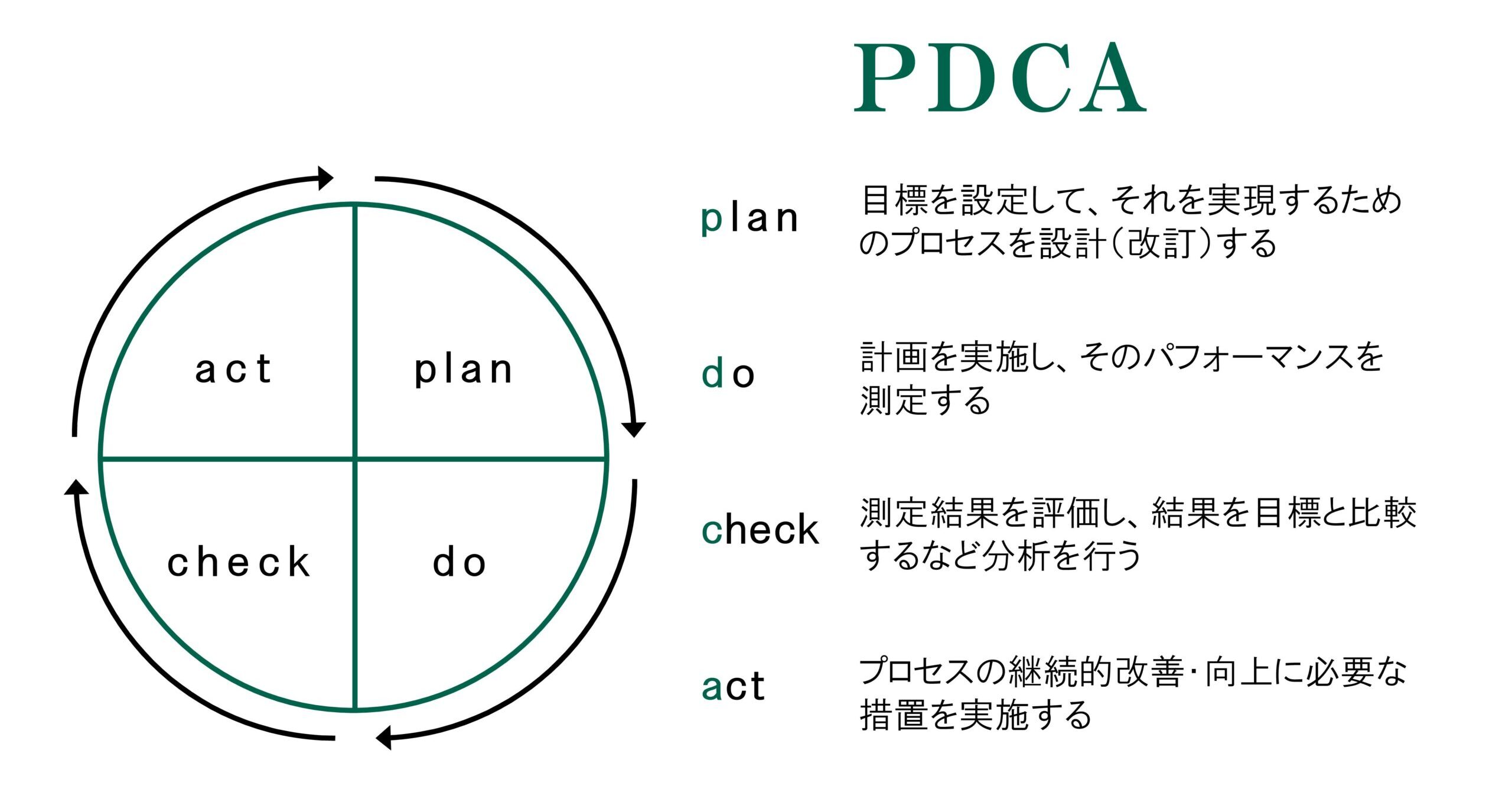 PDCA

act

plan

check

do

plan 目標を設定して、それを実現するためのプロセスを設計（改訂）する

do 計画を実施し、そのパフォーマンスを測定する

check 測定結果を評価し、結果を目標と比較するなど分析を行う

act プロセスの継続的改善・向上に必要な措置を実施する